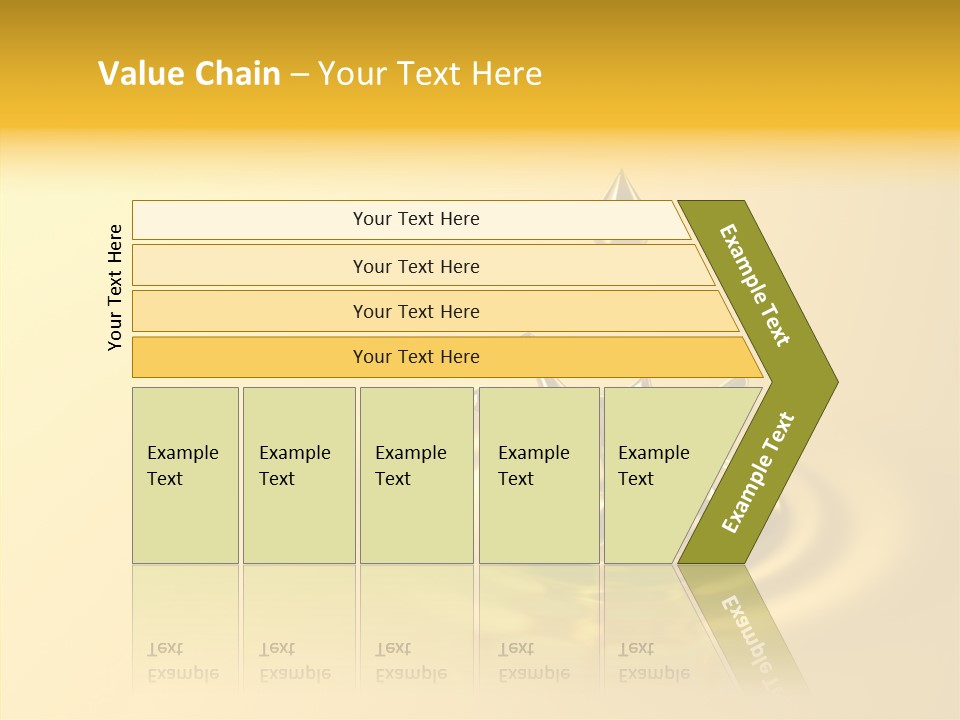 Value Chain – Your Text Here

Your Text Here

Your Text Here

Your Text Here

Your Text Here

Your Text Here

Example Text

Example Text

Example Text

Example Text

Example Text

Example Text

Example Text